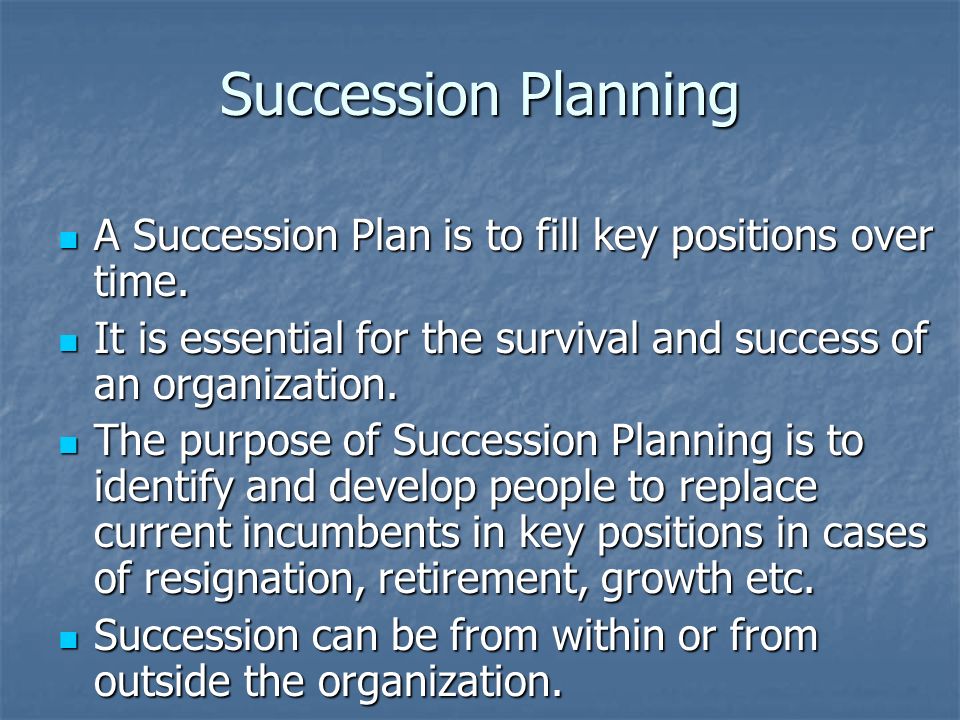 Succession Planning

- A Succession Plan is to fill key positions over time.
- It is essential for the survival and success of an organization.
- The purpose of Succession Planning is to identify and develop people to replace current incumbents in key positions in cases of resignation, retirement, growth etc.
- Succession can be from within or from outside the organization.